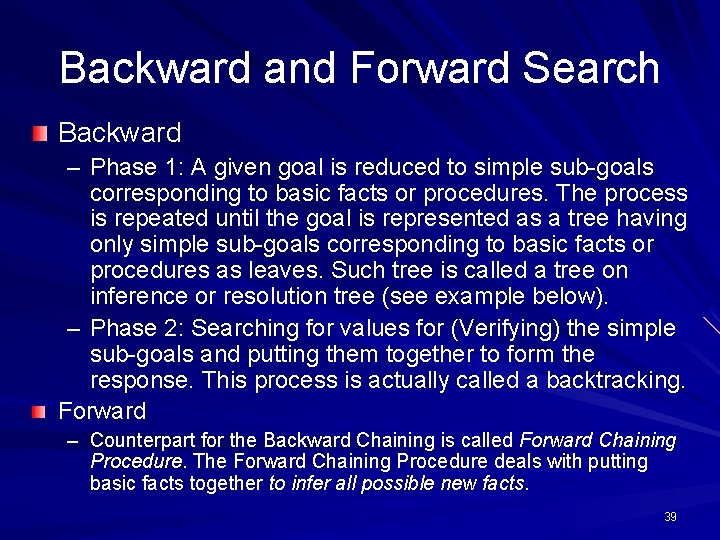 Backward and Forward Search

Backward

– Phase 1: A given goal is reduced to simple sub-goals corresponding to basic facts or procedures. The process is repeated until the goal is represented as a tree having only simple sub-goals corresponding to basic facts or procedures as leaves. Such tree is called a tree on inference or resolution tree (see example below).

– Phase 2: Searching for values for (Verifying) the simple sub-goals and putting them together to form the response. This process is actually called a backtracking.

Forward

– Counterpart for the Backward Chaining is called Forward Chaining Procedure. The Forward Chaining Procedure deals with putting basic facts together to infer all possible new facts.

39